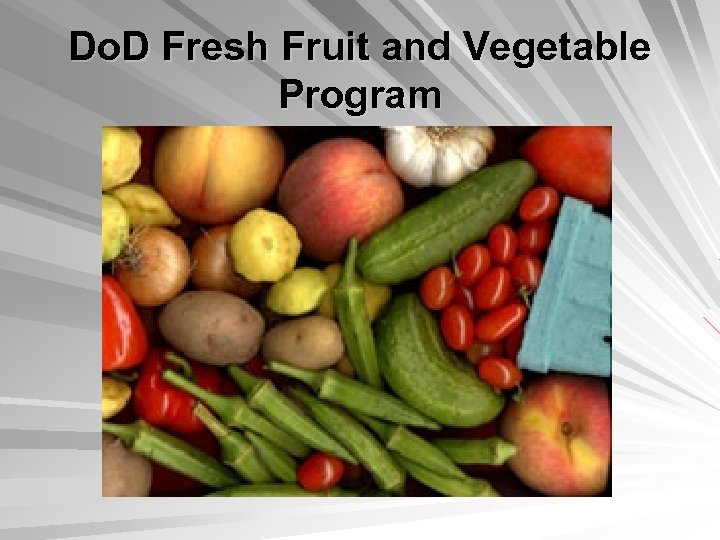 DoD Fresh Fruit and Vegetable Program